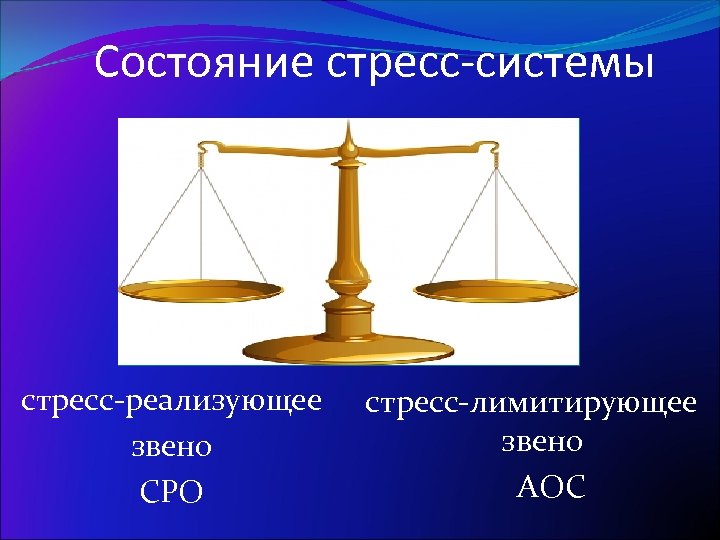 Состояние стресс-системы

стресс-реализующее звено
СРО

стресс-лимитирующее звено
АОС